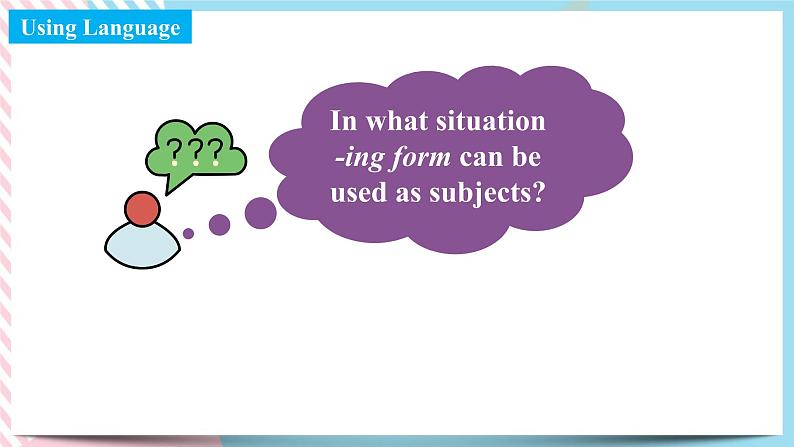 Using Language

???

In what situation -ing form can be used as subjects?